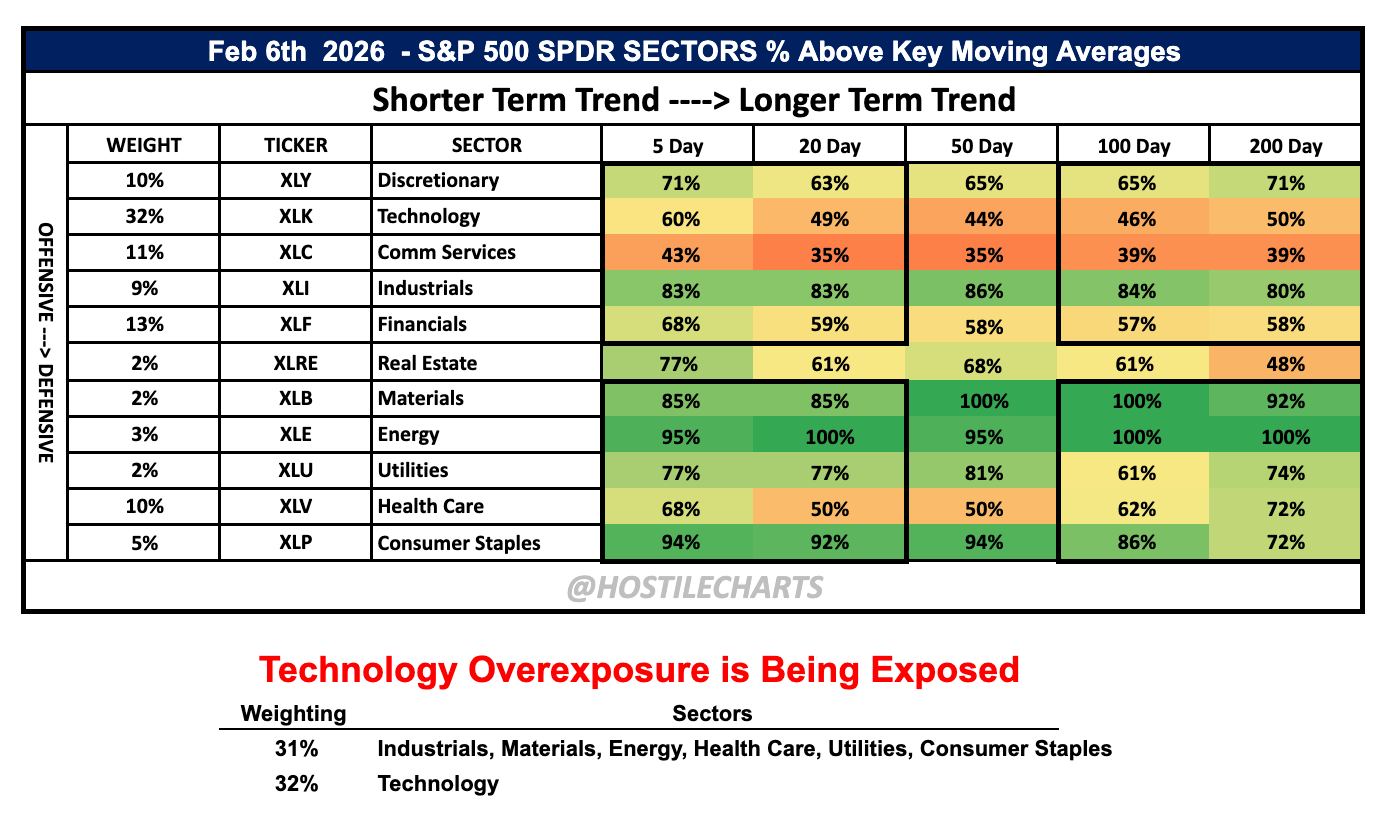 Feb 6th 2026 - S&P 500 SPDR SECTORS % Above Key Moving Averages

Shorter Term Trend ----> Longer Term Trend

OFFENSIVE ---> DEFENSIVE

| WEIGHT | TICKER | SECTOR | 5 Day | 20 Day | 50 Day | 100 Day | 200 Day |
|---|---|---|---|---|---|---|---|
| 10% | XLY | Discretionary | 71% | 63% | 65% | 65% | 71% |
| 32% | XLK | Technology | 60% | 49% | 44% | 46% | 50% |
| 11% | XLC | Comm Services | 43% | 35% | 35% | 39% | 39% |
| 9% | XLI | Industrials | 83% | 83% | 86% | 84% | 80% |
| 13% | XLF | Financials | 68% | 59% | 58% | 57% | 58% |
| 2% | XLRE | Real Estate | 77% | 61% | 68% | 61% | 48% |
| 2% | XLB | Materials | 85% | 85% | 100% | 100% | 92% |
| 3% | XLE | Energy | 95% | 100% | 95% | 100% | 100% |
| 2% | XLU | Utilities | 77% | 77% | 81% | 61% | 74% |
| 10% | XLV | Health Care | 68% | 50% | 50% | 62% | 72% |
| 5% | XLP | Consumer Staples | 94% | 92% | 94% | 86% | 72% |

@HOSTILECHARTS

Technology Overexposure is Being Exposed

| Weighting | Sectors |
|---|---|
| 31% | Industrials, Materials, Energy, Health Care, Utilities, Consumer Staples |
| 32% | Technology |